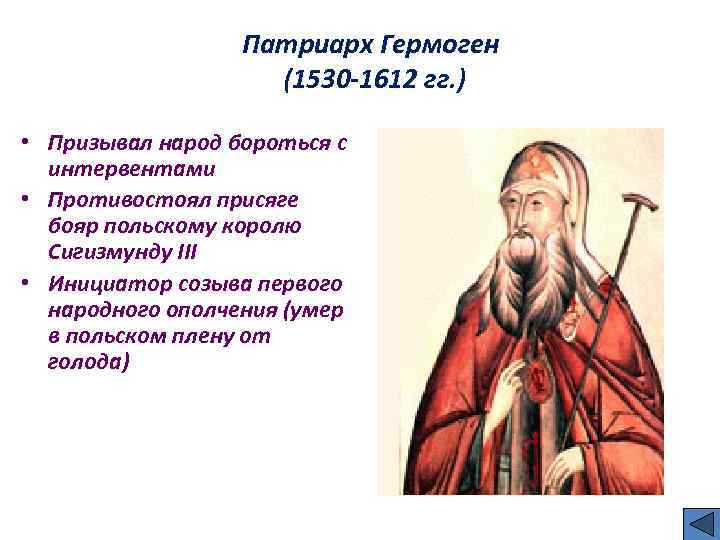 Патриарх Гермоген
(1530-1612 гг.)

• Призывал народ бороться с интервентами
• Противостоял присяге бояр польскому королю Сигизмунду III
• Инициатор созыва первого народного ополчения (умер в польском плену от голода)